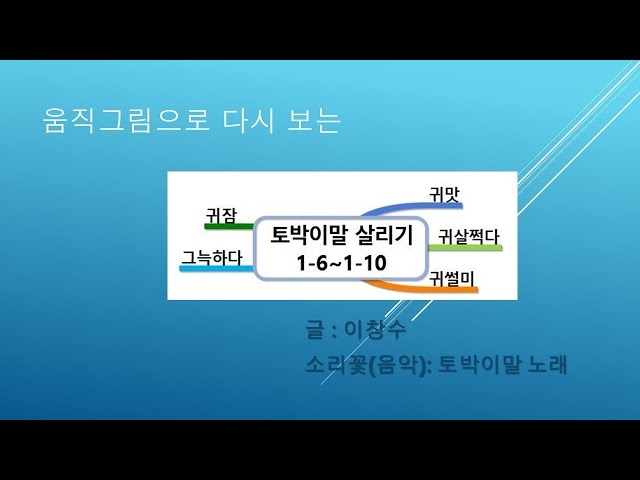 움직그림으로 다시 보는

귀잠

그늑하다

토박이말 살리기
1-6~1-10

귀맛

귀살쩍다

귀썰미

글 : 이창수

소리꽃(음악): 토박이말 노래